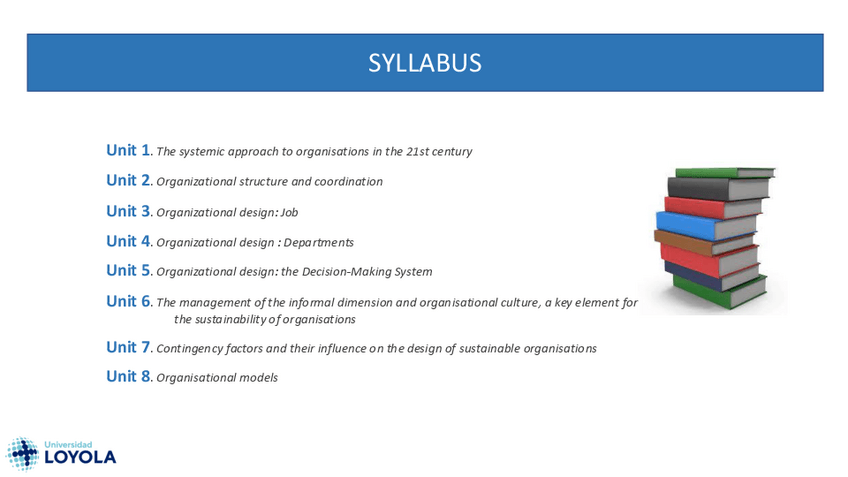 SYLLABUS

Unit 1. The systemic approach to organisations in the 21st century

Unit 2. Organizational structure and coordination

Unit 3. Organizational design: Job

Unit 4. Organizational design : Departments

Unit 5. Organizational design: the Decision-Making System

Unit 6. The management of the informal dimension and organisational culture, a key element for the sustainability of organisations

Unit 7. Contingency factors and their influence on the design of sustainable organisations

Unit 8. Organisational models

Universidad LOYOLA